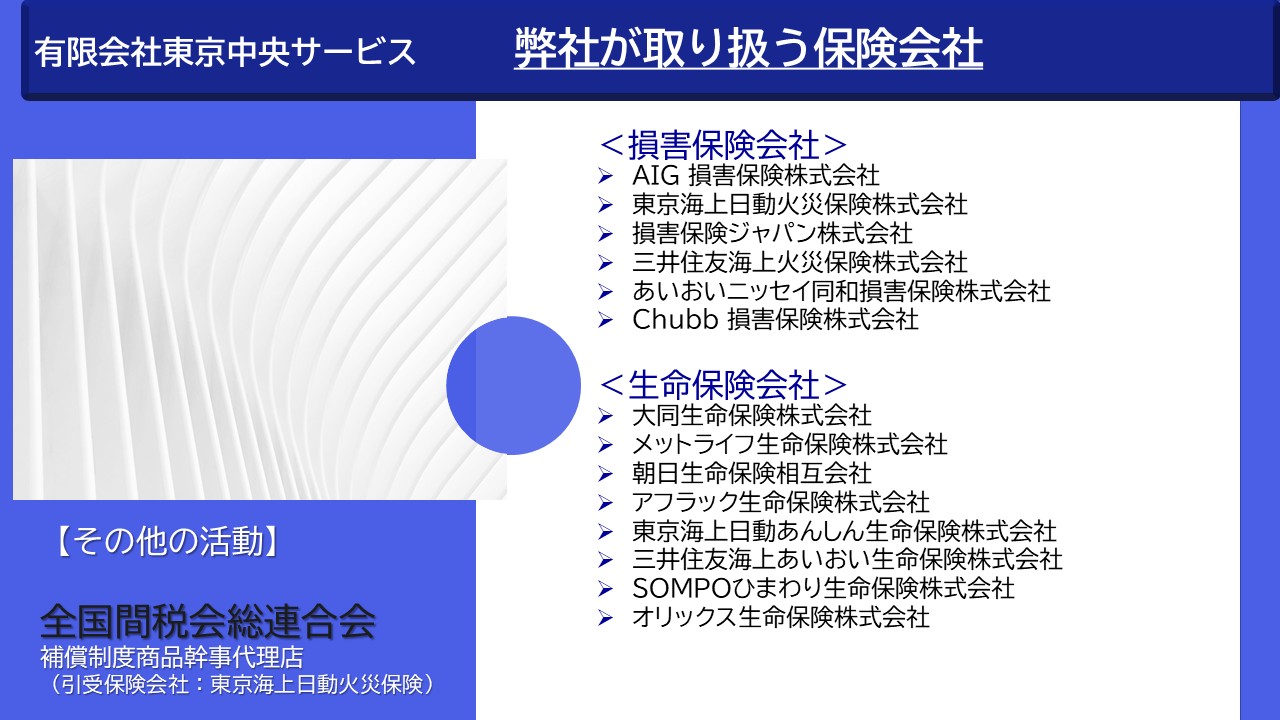 有限会社東京中央サービス

弊社が取り扱う保険会社

＜損害保険会社＞
➢ AIG 損害保険株式会社
➢ 東京海上日動火災保険株式会社
➢ 損害保険ジャパン株式会社
➢ 三井住友海上火災保険株式会社
➢ あいおいニッセイ同和損害保険株式会社
➢ Chubb 損害保険株式会社

＜生命保険会社＞
➢ 大同生命保険株式会社
➢ メットライフ生命保険株式会社
➢ 朝日生命保険相互会社
➢ アフラック生命保険株式会社
➢ 東京海上日動あんしん生命保険株式会社
➢ 三井住友海上あいおい生命保険株式会社
➢ SOMPOひまわり生命保険株式会社
➢ オリックス生命保険株式会社

【その他の活動】

全国間税会総連合会
補償制度商品幹事代理店
（引受保険会社：東京海上日動火災保険）